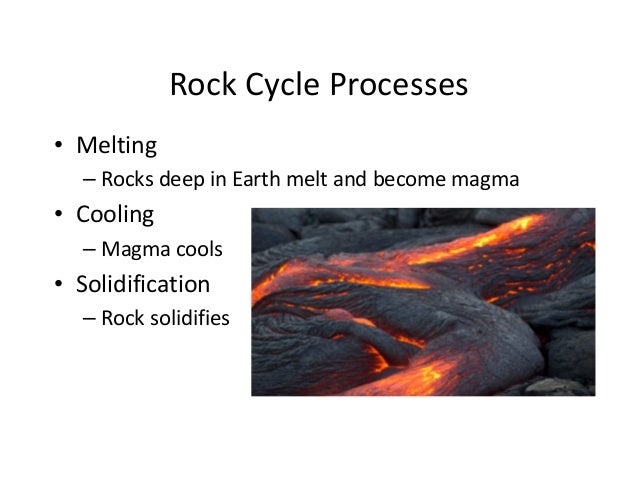 Rock Cycle Processes

• Melting
  – Rocks deep in Earth melt and become magma
• Cooling
  – Magma cools
• Solidification
  – Rock solidifies